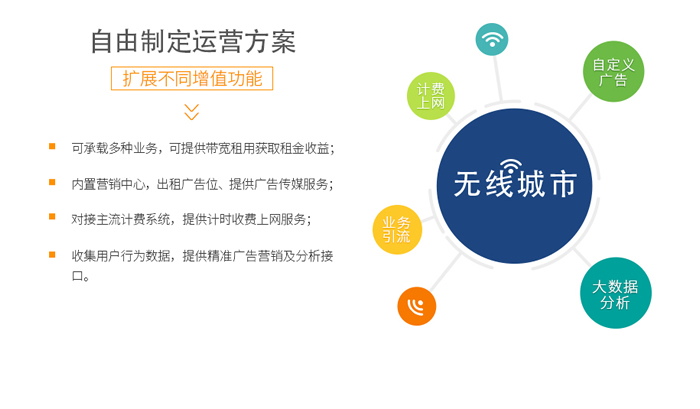 自由制定运营方案

扩展不同增值功能

可承载多种业务，可提供带宽租用获取租金收益；

内置营销中心，出租广告位、提供广告传媒服务；

对接主流计费系统，提供计时收费上网服务；

收集用户行为数据，提供精准广告营销及分析接口。

计费上网

自定义广告

无线城市

业务引流

大数据分析